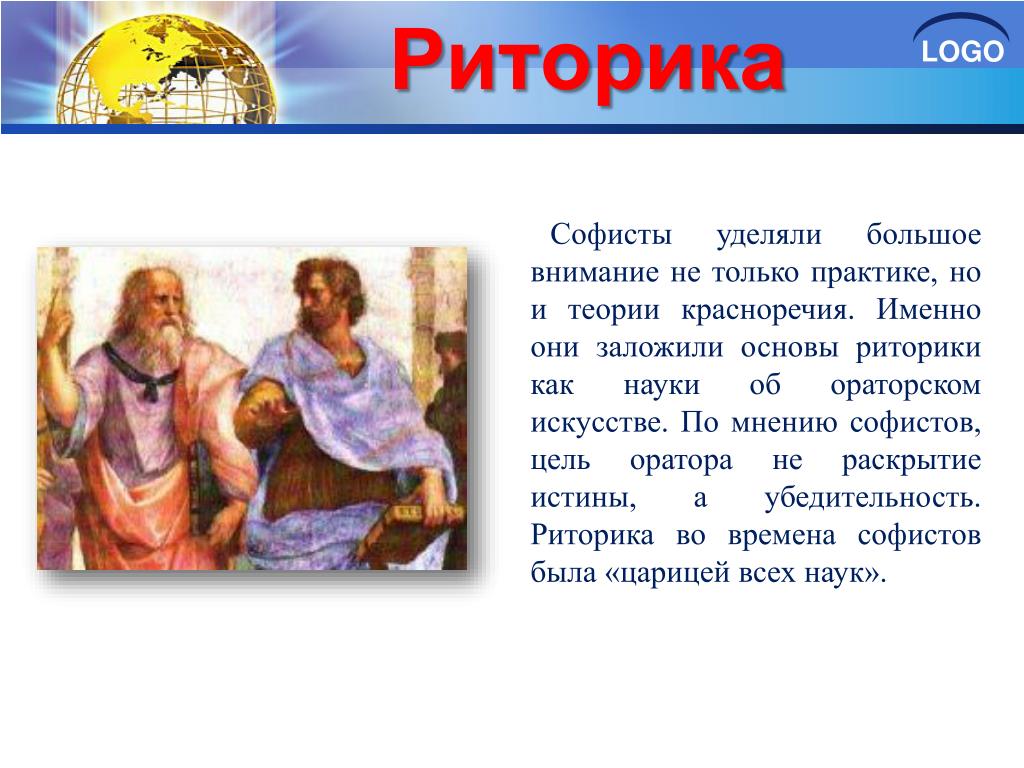 Риторика

LOGO

Софисты уделяли большое внимание не только практике, но и теории красноречия. Именно они заложили основы риторики как науки об ораторском искусстве. По мнению софистов, цель оратора не раскрытие истины, а убедительность. Риторика во времена софистов была «царицей всех наук».